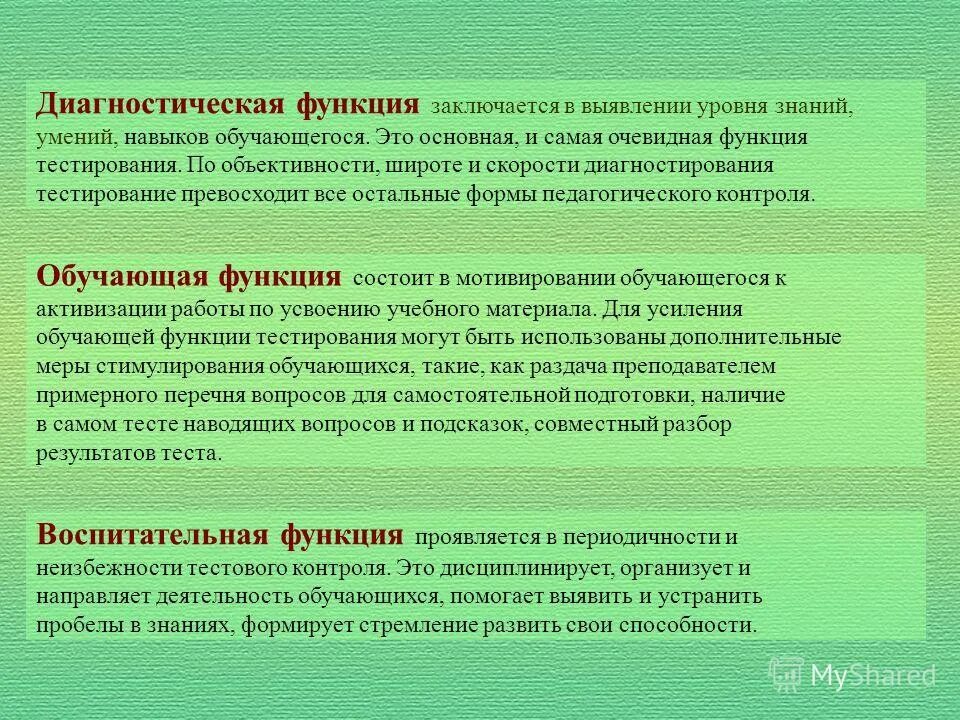 Диагностическая функция заключается в выявлении уровня знаний, умений, навыков обучающегося. Это основная, и самая очевидная функция тестирования. По объективности, широте и скорости диагностирования тестирование превосходит все остальные формы педагогического контроля.

Обучающая функция состоит в мотивировании обучающегося к активизации работы по усвоению учебного материала. Для усиления обучающей функции тестирования могут быть использованы дополнительные меры стимулирования обучающихся, такие, как раздача преподавателем примерного перечня вопросов для самостоятельной подготовки, наличие в самом тесте наводящих вопросов и подсказок, совместный разбор результатов теста.

Воспитательная функция проявляется в периодичности и неизбежности тестового контроля. Это дисциплинирует, организует и направляет деятельность обучающихся, помогает выявить и устранить пробелы в знаниях, формирует стремление развить свои способности.

MyShared